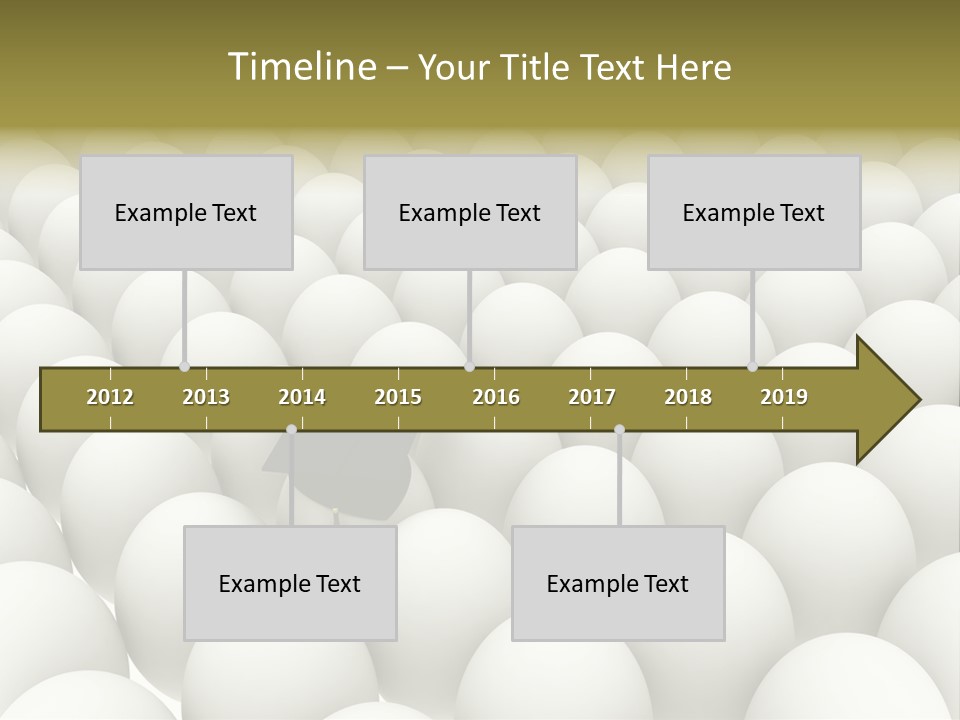 Timeline – Your Title Text Here

Example Text

Example Text

Example Text

2012 2013 2014 2015 2016 2017 2018 2019

Example Text

Example Text